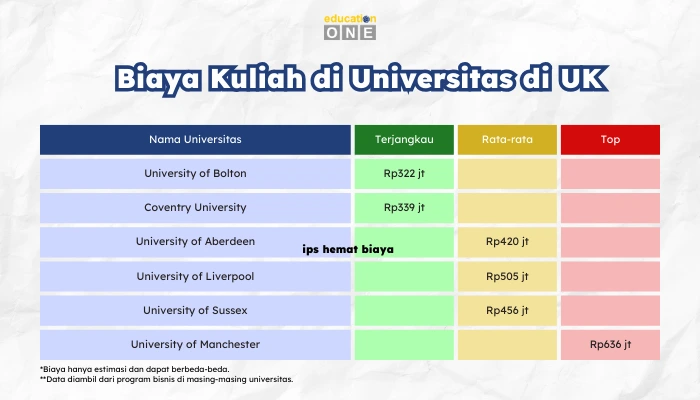 education ONE

Biaya Kuliah di Universitas di UK

| Nama Universitas | Terjangkau | Rata-rata | Top |
|---|---|---|---|
| University of Bolton | Rp322 jt | | |
| Coventry University | Rp339 jt | | |
| University of Aberdeen | | Rp420 jt | |
| University of Liverpool | | Rp505 jt | |
| University of Sussex | | Rp456 jt | |
| University of Manchester | | | Rp636 jt |

ips hemat biaya

*Biaya hanya estimasi dan dapat berbeda-beda.
**Data diambil dari program bisnis di masing-masing universitas.